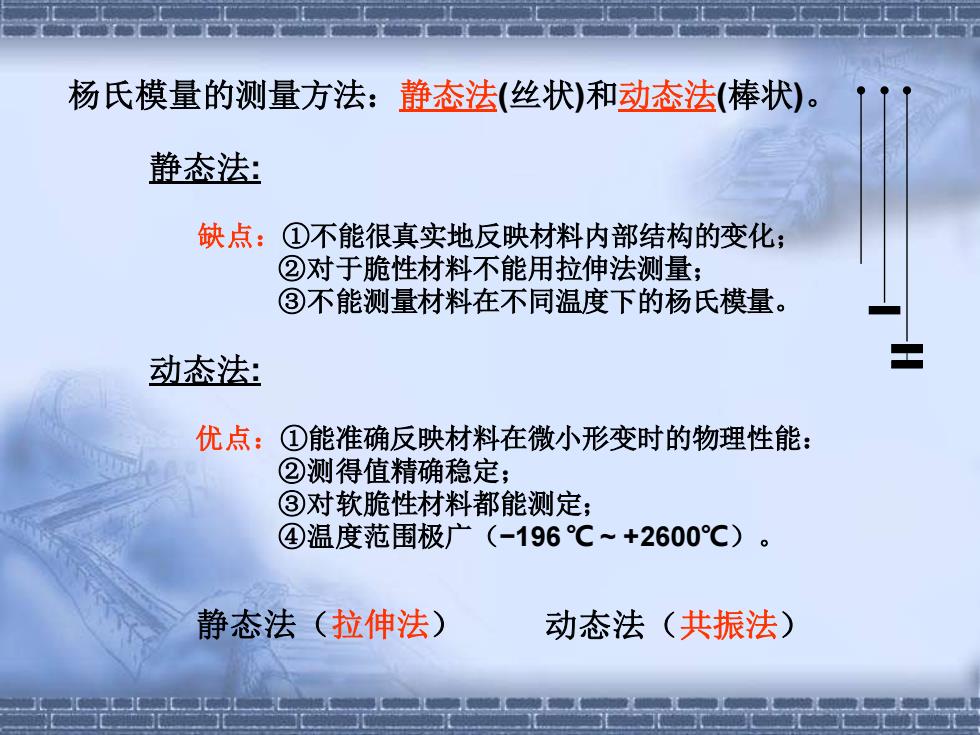 杨氏模量的测量方法：静态法(丝状)和动态法(棒状)。

静态法:

缺点：①不能很真实地反映材料内部结构的变化；
②对于脆性材料不能用拉伸法测量；
③不能测量材料在不同温度下的杨氏模量。

动态法:

优点：①能准确反映材料在微小形变时的物理性能：
②测得值精确稳定；
③对软脆性材料都能测定；
④温度范围极广（−196 ℃ ~ +2600℃）。

静态法（拉伸法）　　动态法（共振法）